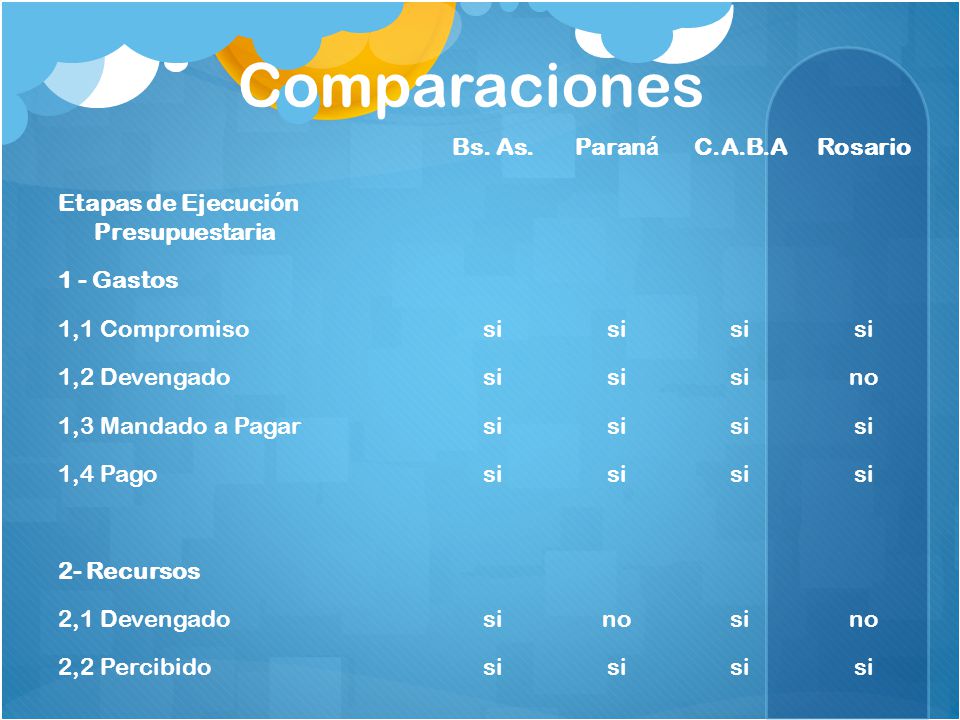 Comparaciones

| | Bs. As. | Paraná | C.A.B.A | Rosario |
|---|---|---|---|---|
| Etapas de Ejecución Presupuestaria | | | | |
| 1 - Gastos | | | | |
| 1,1 Compromiso | si | si | si | si |
| 1,2 Devengado | si | si | si | no |
| 1,3 Mandado a Pagar | si | si | si | si |
| 1,4 Pago | si | si | si | si |
| 2- Recursos | | | | |
| 2,1 Devengado | si | no | si | no |
| 2,2 Percibido | si | si | si | si |